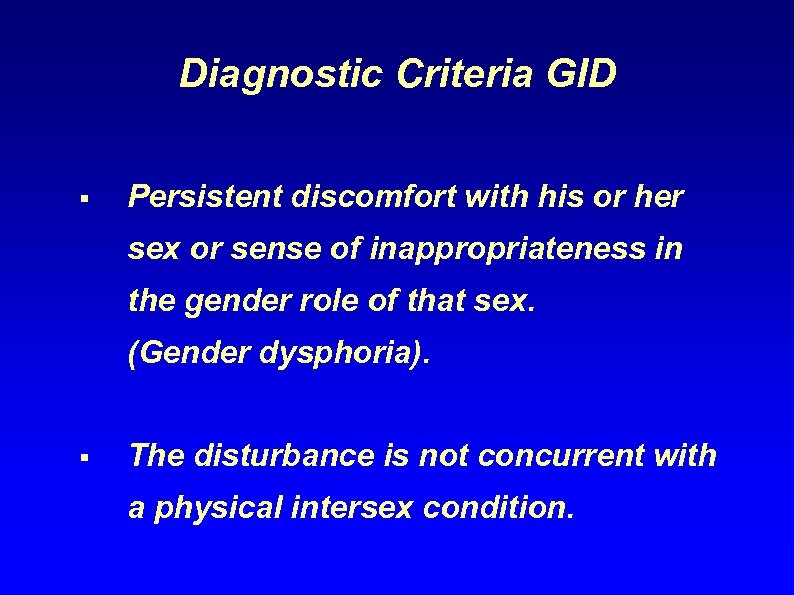 Diagnostic Criteria GID

▪ Persistent discomfort with his or her sex or sense of inappropriateness in the gender role of that sex.
(Gender dysphoria).

▪ The disturbance is not concurrent with a physical intersex condition.